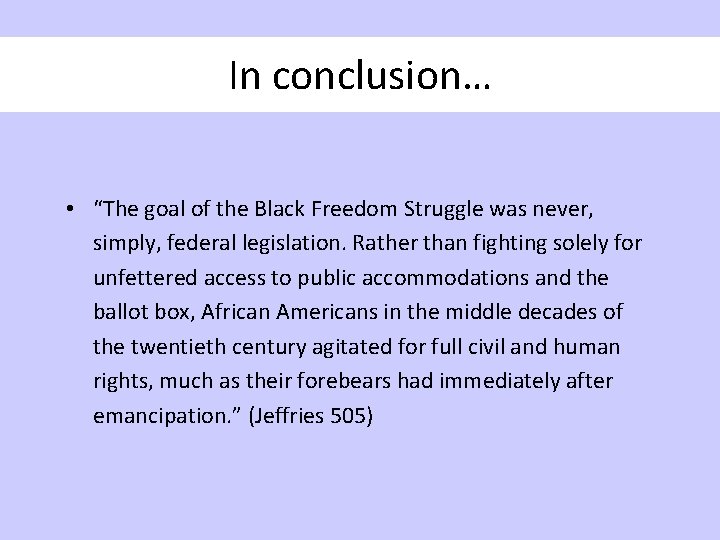 In conclusion…

• “The goal of the Black Freedom Struggle was never, simply, federal legislation. Rather than fighting solely for unfettered access to public accommodations and the ballot box, African Americans in the middle decades of the twentieth century agitated for full civil and human rights, much as their forebears had immediately after emancipation.” (Jeffries 505)